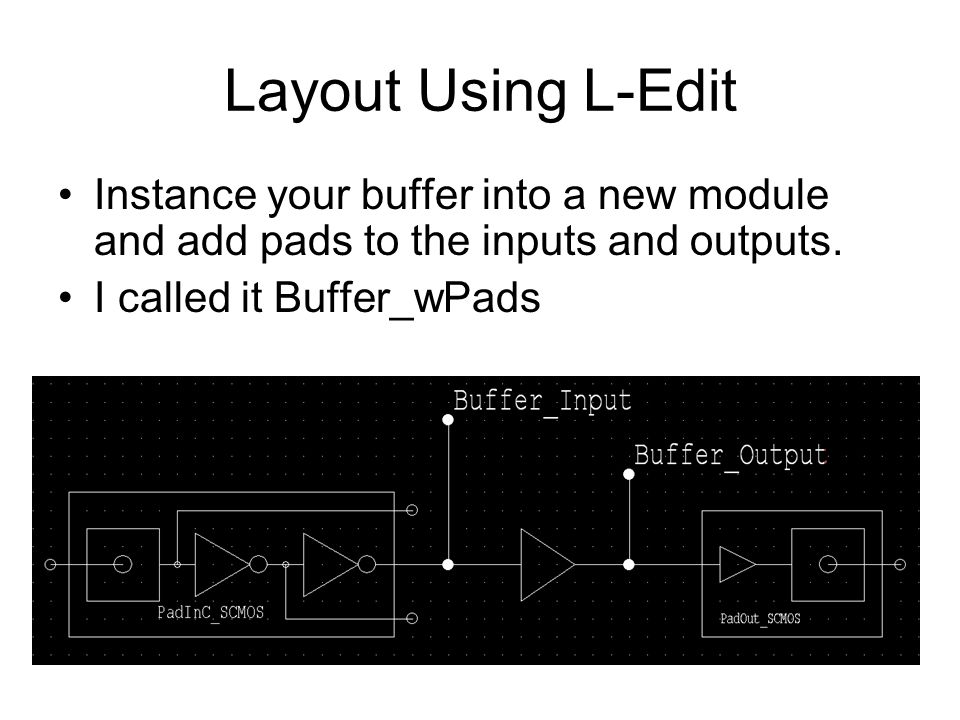 Layout Using L-Edit

• Instance your buffer into a new module and add pads to the inputs and outputs.
• I called it Buffer_wPads

Buffer_Input
Buffer_Output
PadInC_SCMOS
PadOut_SCMOS